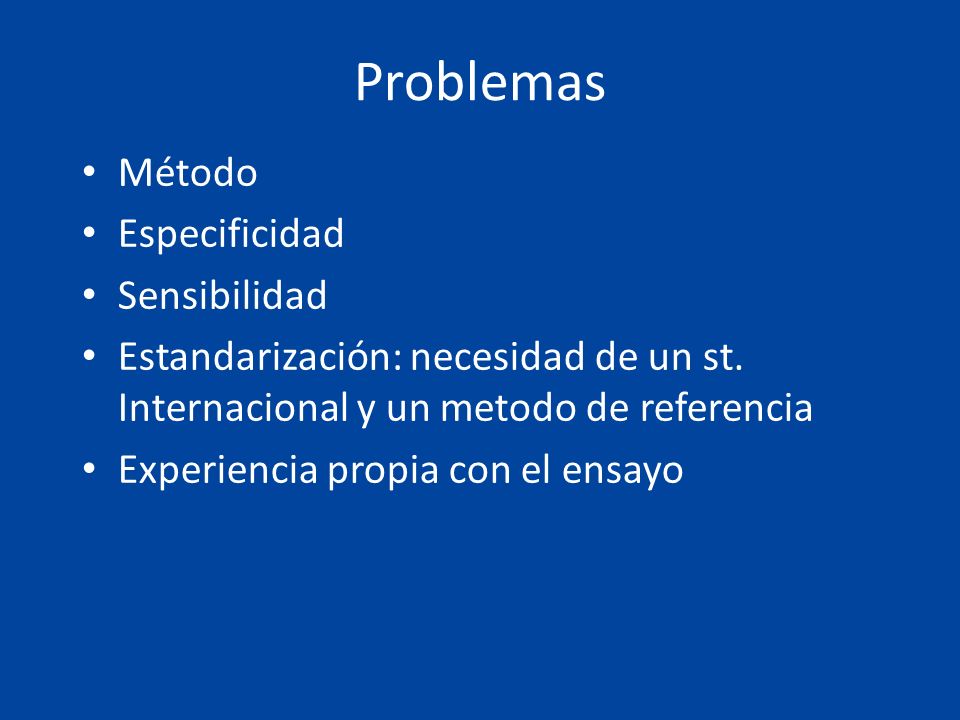 Problemas

• Método
• Especificidad
• Sensibilidad
• Estandarización: necesidad de un st. Internacional y un metodo de referencia
• Experiencia propia con el ensayo